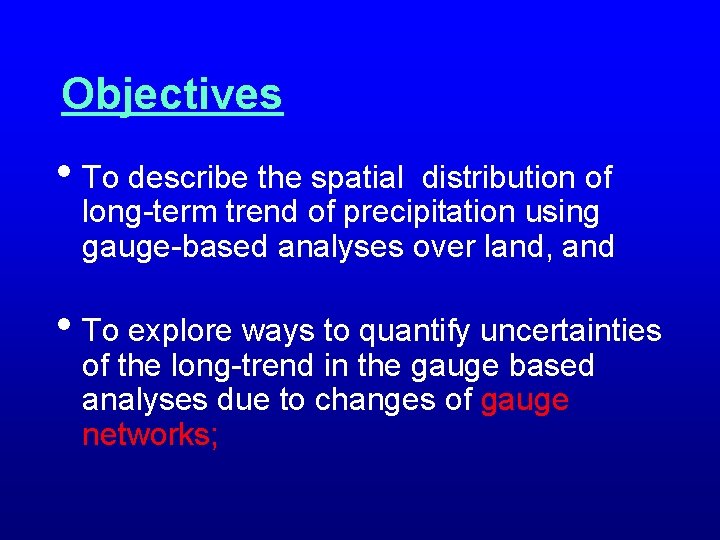 Objectives

• To describe the spatial distribution of long-term trend of precipitation using gauge-based analyses over land, and

• To explore ways to quantify uncertainties of the long-trend in the gauge based analyses due to changes of gauge networks;